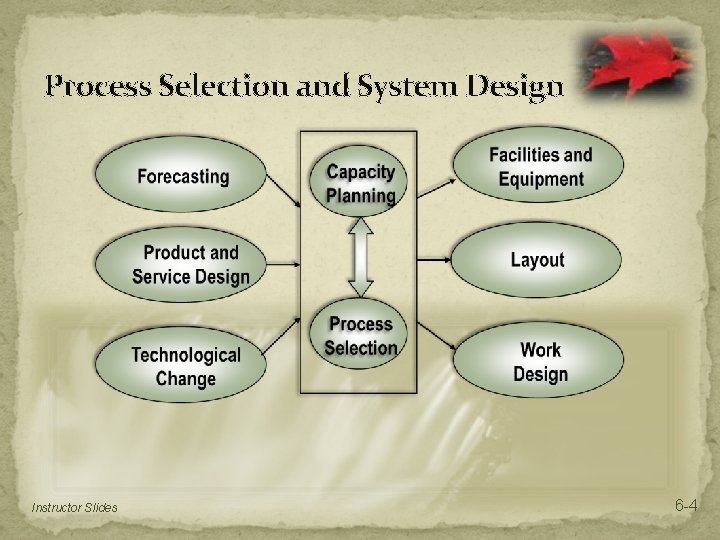 Process Selection and System Design

Forecasting

Product and Service Design

Technological Change

Capacity Planning

Process Selection

Facilities and Equipment

Layout

Work Design

Instructor Slides

6-4